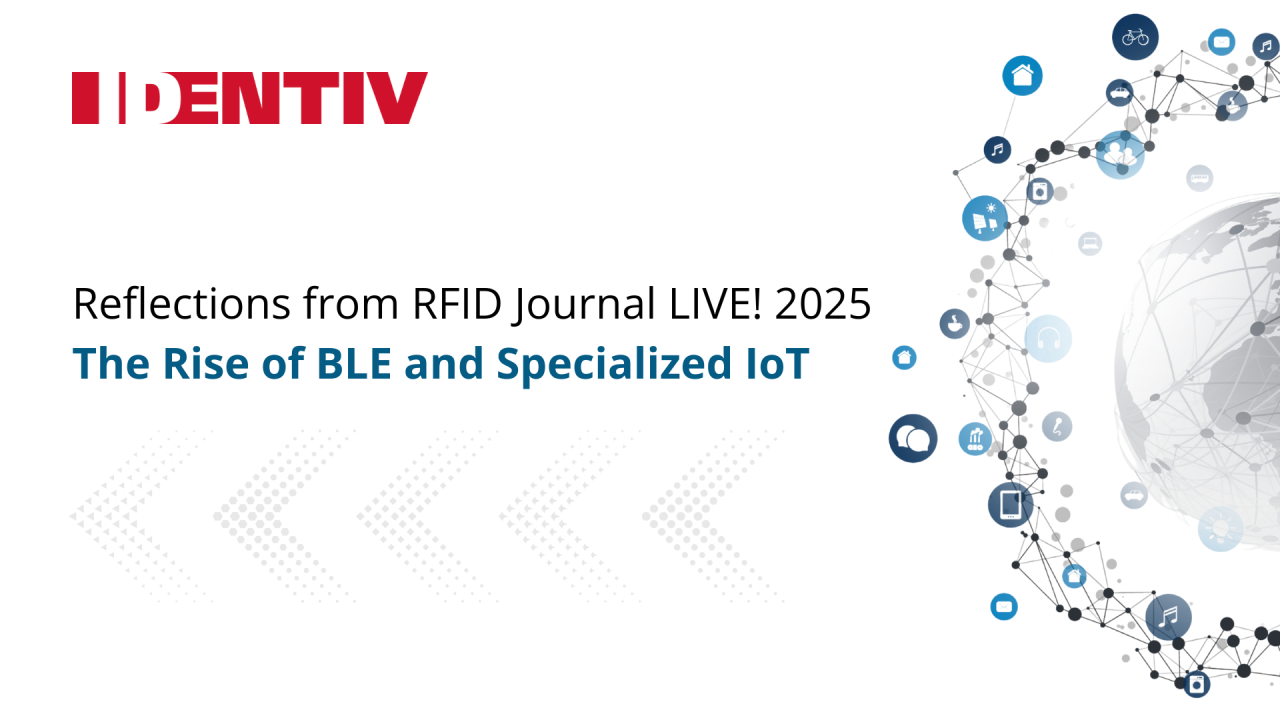 IDENTIV

Reflections from RFID Journal LIVE! 2025

The Rise of BLE and Specialized IoT